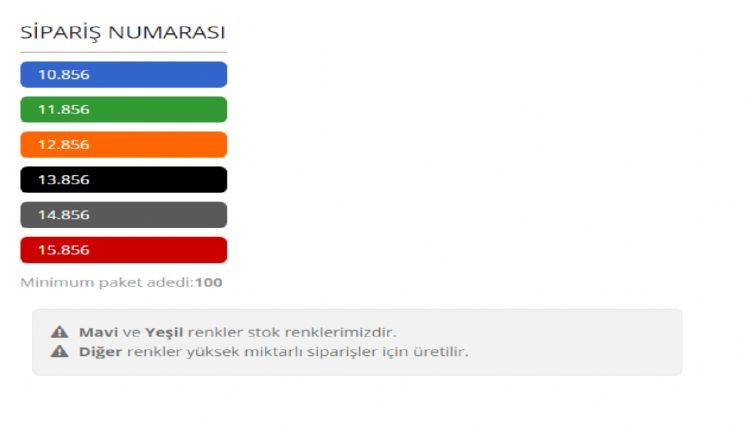 SİPARİŞ NUMARASI

10.856

11.856

12.856

13.856

14.856

15.856

Minimum paket adedi:100

Mavi ve Yeşil renkler stok renklerimizdir.
Diğer renkler yüksek miktarlı siparişler için üretilir.